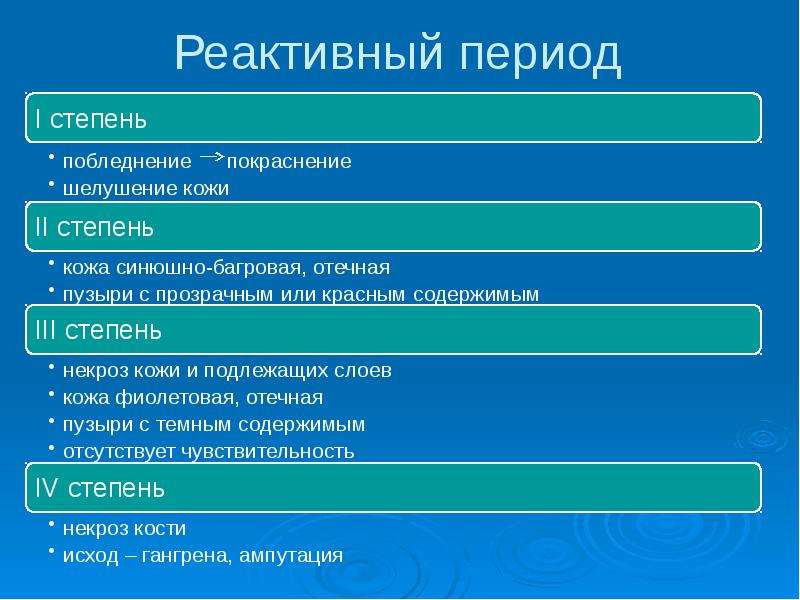 Реактивный период

I степень

• побледнение → покраснение
• шелушение кожи

II степень

• кожа синюшно-багровая, отечная
• пузыри с прозрачным или красным содержимым

III степень

• некроз кожи и подлежащих слоев
• кожа фиолетовая, отечная
• пузыри с темным содержимым
• отсутствует чувствительность

IV степень

• некроз кости
• исход – гангрена, ампутация